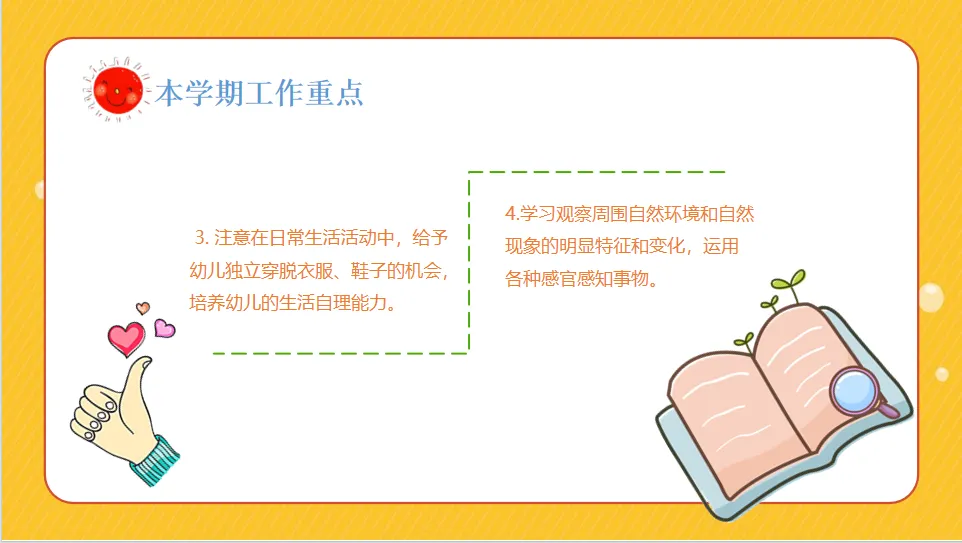 本学期工作重点

3. 注意在日常生活活动中，给予幼儿独立穿脱衣服、鞋子的机会，培养幼儿的生活自理能力。

4.学习观察周围自然环境和自然现象的明显特征和变化，运用各种感官感知事物。